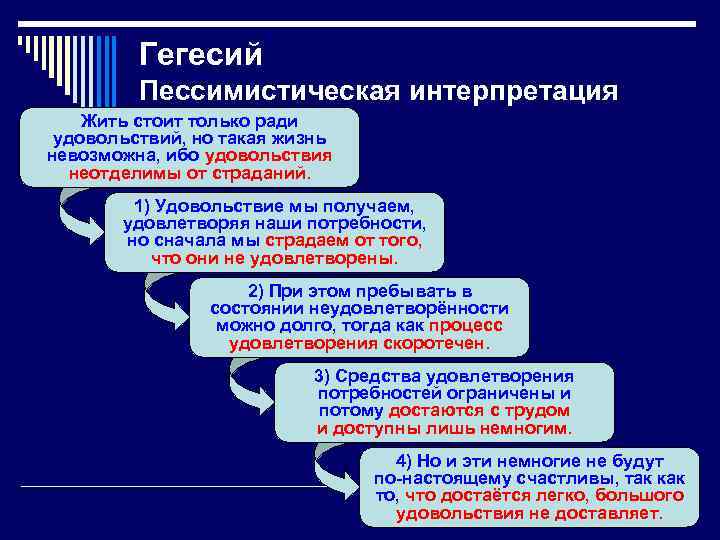 Гегесий

Пессимистическая интерпретация

Жить стоит только ради удовольствий, но такая жизнь невозможна, ибо удовольствия неотделимы от страданий.

1) Удовольствие мы получаем, удовлетворяя наши потребности, но сначала мы страдаем от того, что они не удовлетворены.

2) При этом пребывать в состоянии неудовлетворённости можно долго, тогда как процесс удовлетворения скоротечен.

3) Средства удовлетворения потребностей ограничены и потому достаются с трудом и доступны лишь немногим.

4) Но и эти немногие не будут по-настоящему счастливы, так как то, что достаётся легко, большого удовольствия не доставляет.